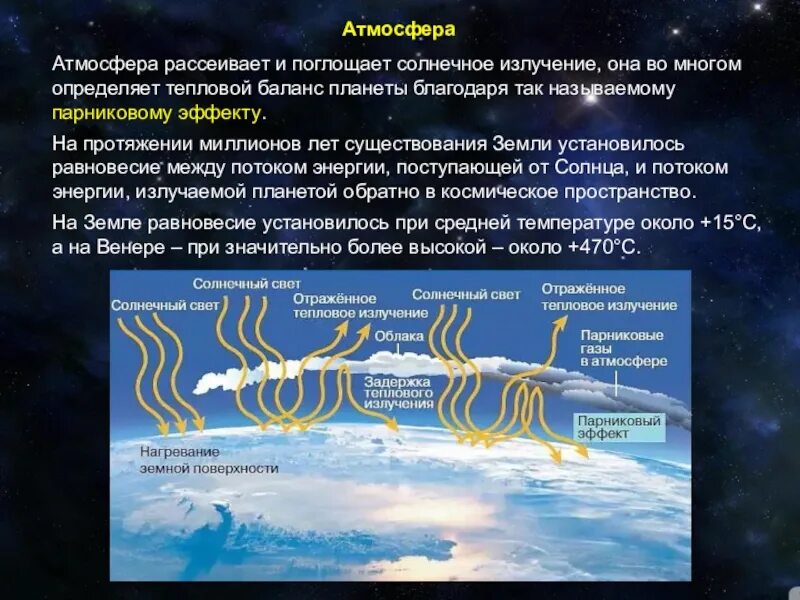 Атмосфера

Атмосфера рассеивает и поглощает солнечное излучение, она во многом определяет тепловой баланс планеты благодаря так называемому парниковому эффекту.

На протяжении миллионов лет существования Земли установилось равновесие между потоком энергии, поступающей от Солнца, и потоком энергии, излучаемой планетой обратно в космическое пространство.

На Земле равновесие установилось при средней температуре около +15°C, а на Венере – при значительно более высокой – около +470°C.

Солнечный свет
Солнечный свет
Отражённое тепловое излучение
Солнечный свет
Отражённое тепловое излучение
Облака
Парниковые газы в атмосфере
Задержка теплового излучения
Парниковый эффект
Нагревание земной поверхности